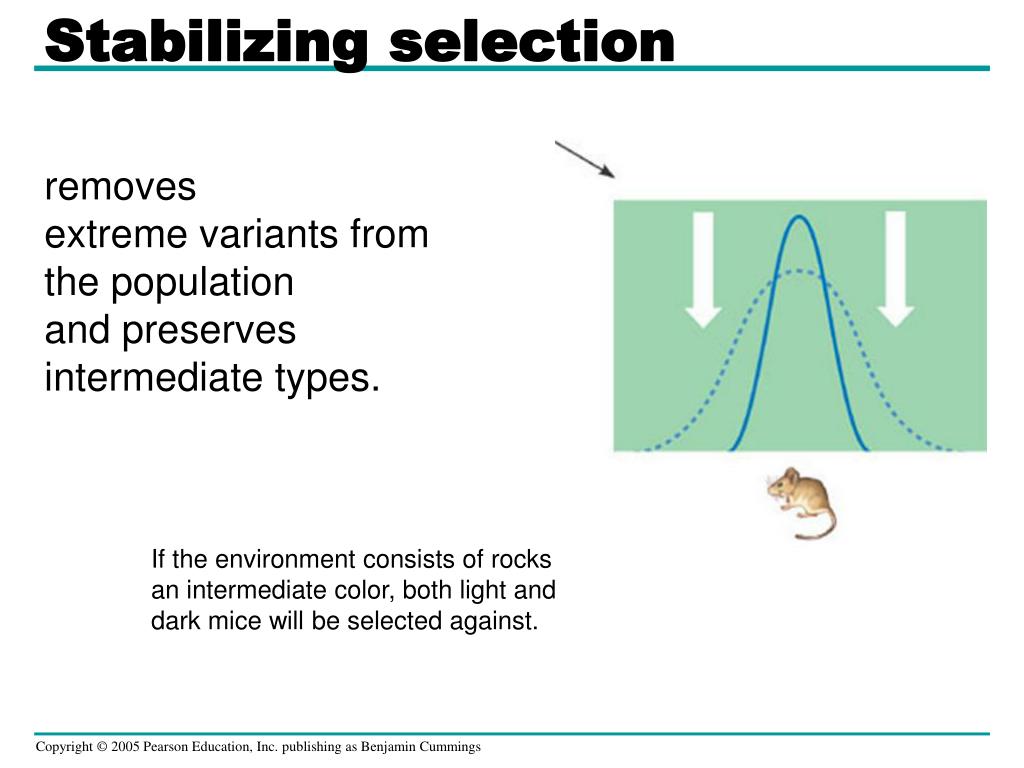 Stabilizing selection

removes
extreme variants from
the population
and preserves
intermediate types.

If the environment consists of rocks an intermediate color, both light and dark mice will be selected against.

Copyright © 2005 Pearson Education, Inc. publishing as Benjamin Cummings